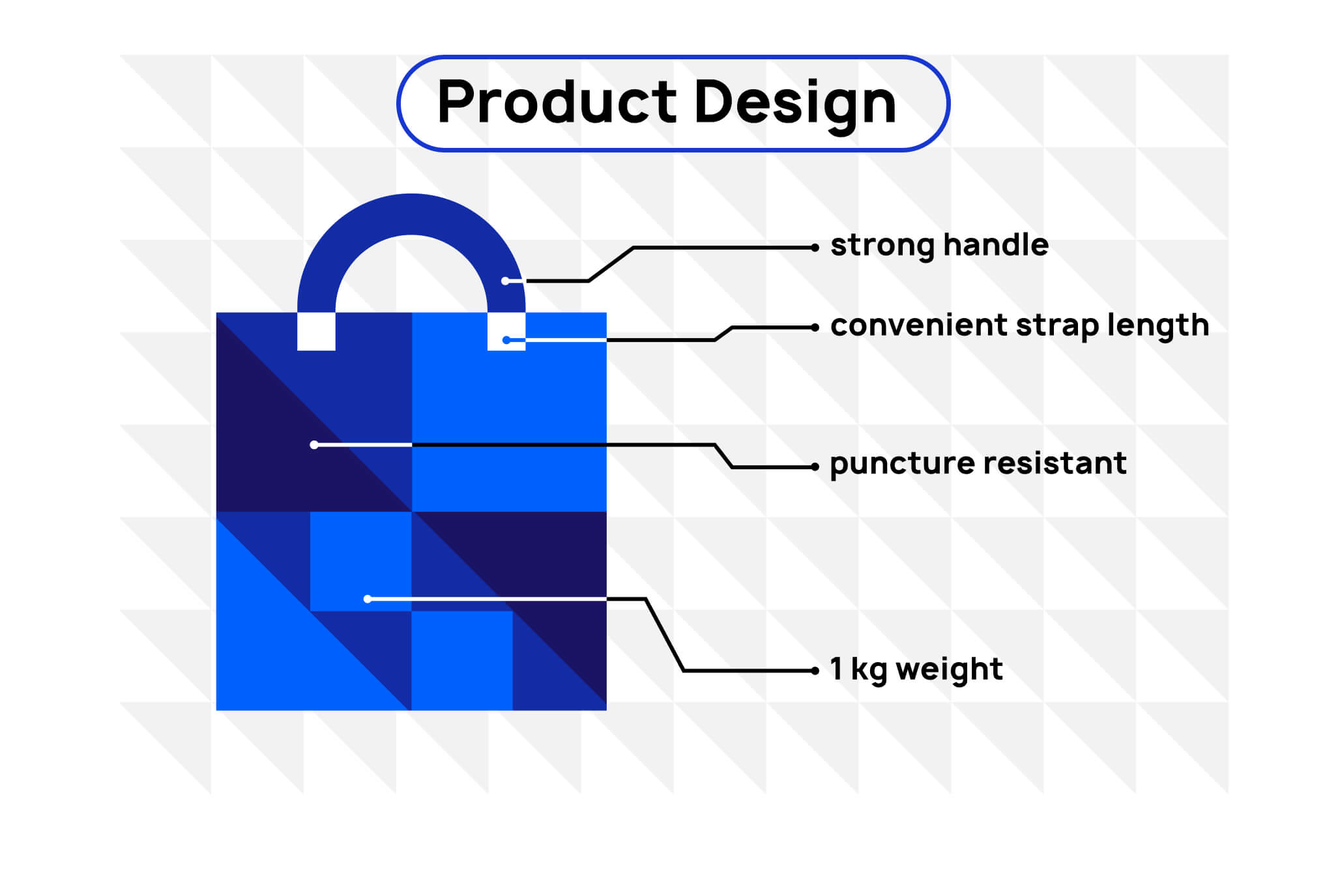 Product Design

strong handle

convenient strap length

puncture resistant

1 kg weight